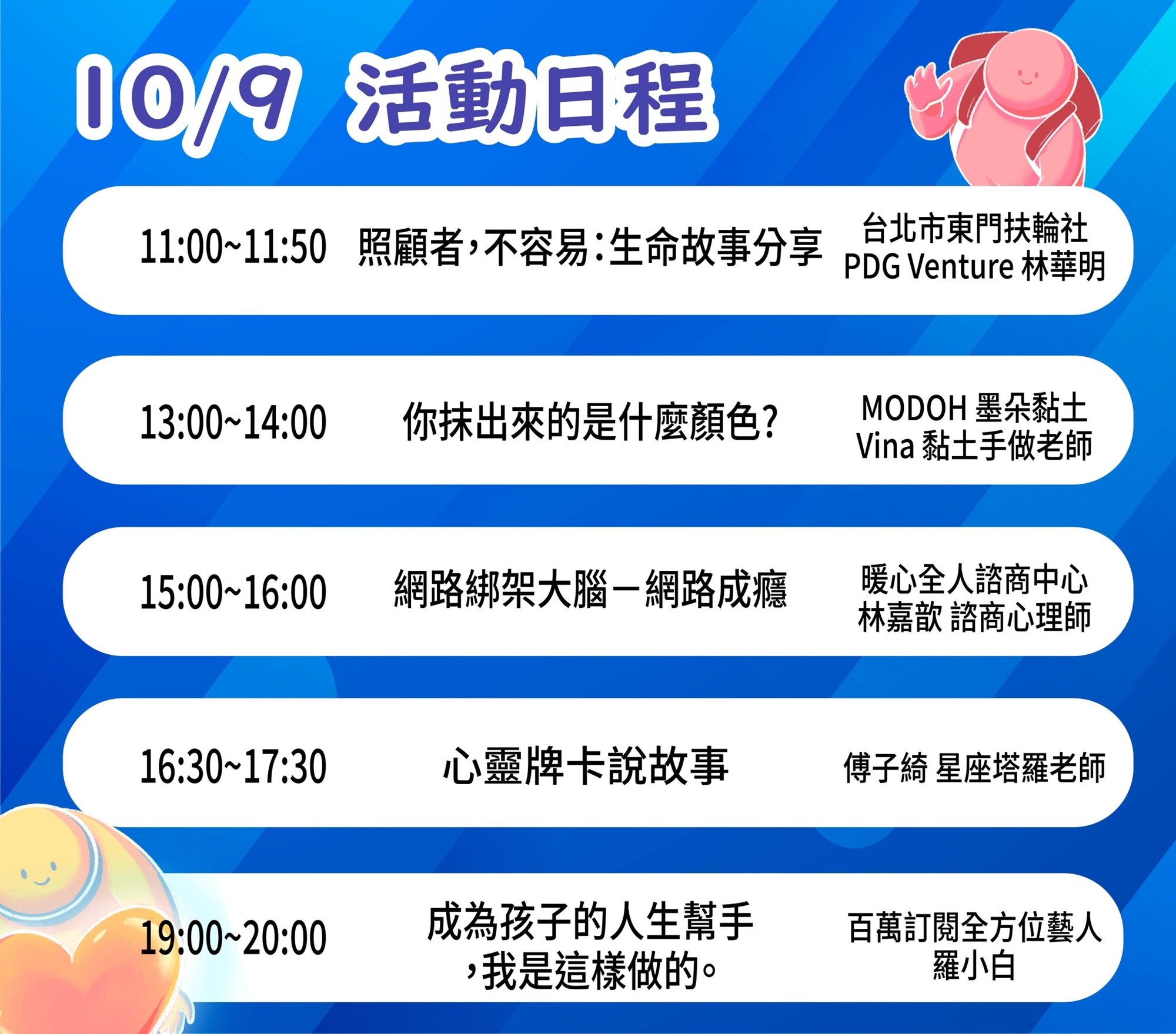 10/9 活動日程

11:00~11:50 照顧者，不容易：生命故事分享 台北市東門扶輪社 PDG Venture 林華明

13:00~14:00 你抹出來的是什麼顏色？ MODOH 墨朵黏土 Vina 黏土手做老師

15:00~16:00 網路綁架大腦－網路成癮 暖心全人諮商中心 林嘉歆 諮商心理師

16:30~17:30 心靈牌卡說故事 傅子綺 星座塔羅老師

19:00~20:00 成為孩子的人生幫手，我是這樣做的。 百萬訂閱全方位藝人 羅小白